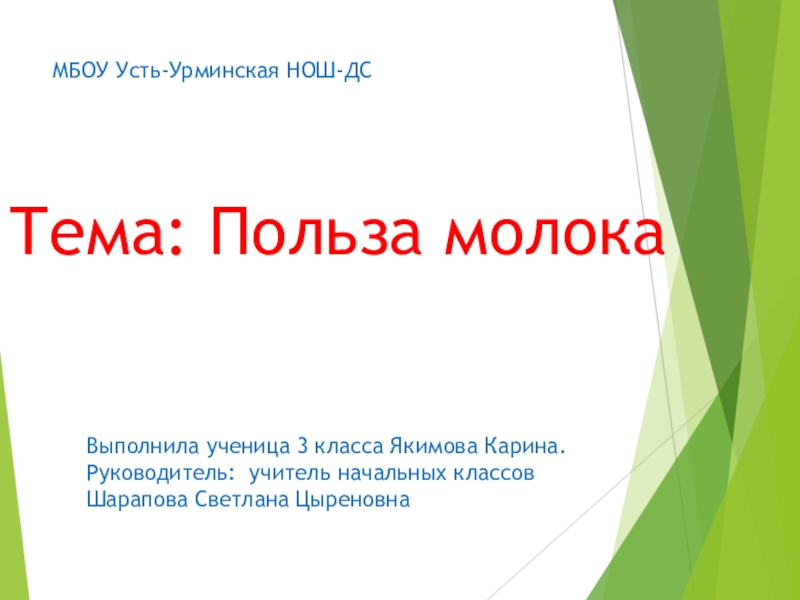 МБОУ Усть-Урминская НОШ-ДС

Тема: Польза молока

Выполнила ученица 3 класса Якимова Карина.
Руководитель: учитель начальных классов
Шарапова Светлана Цыреновна